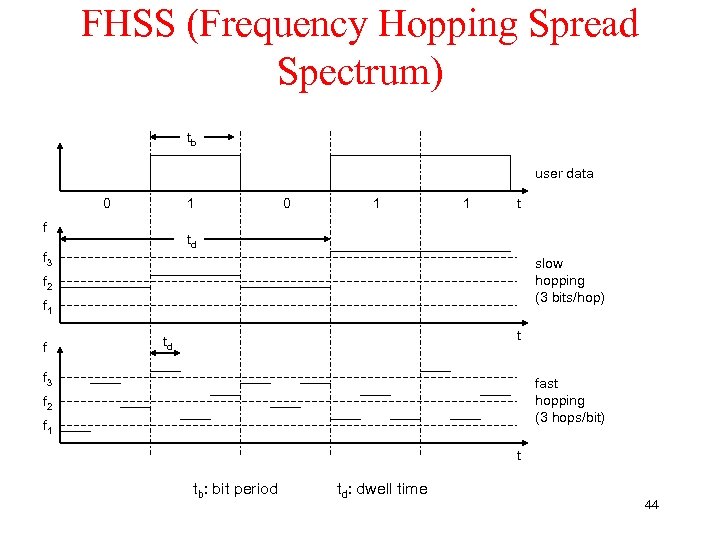 FHSS (Frequency Hopping Spread Spectrum)

$t_b$

user data

0 1 0 1 1 t

f

$t_d$

$f_3$

$f_2$

$f_1$

slow hopping (3 bits/hop)

t

f

$t_d$

$f_3$

$f_2$

$f_1$

fast hopping (3 hops/bit)

t

$t_b$: bit period $t_d$: dwell time

44